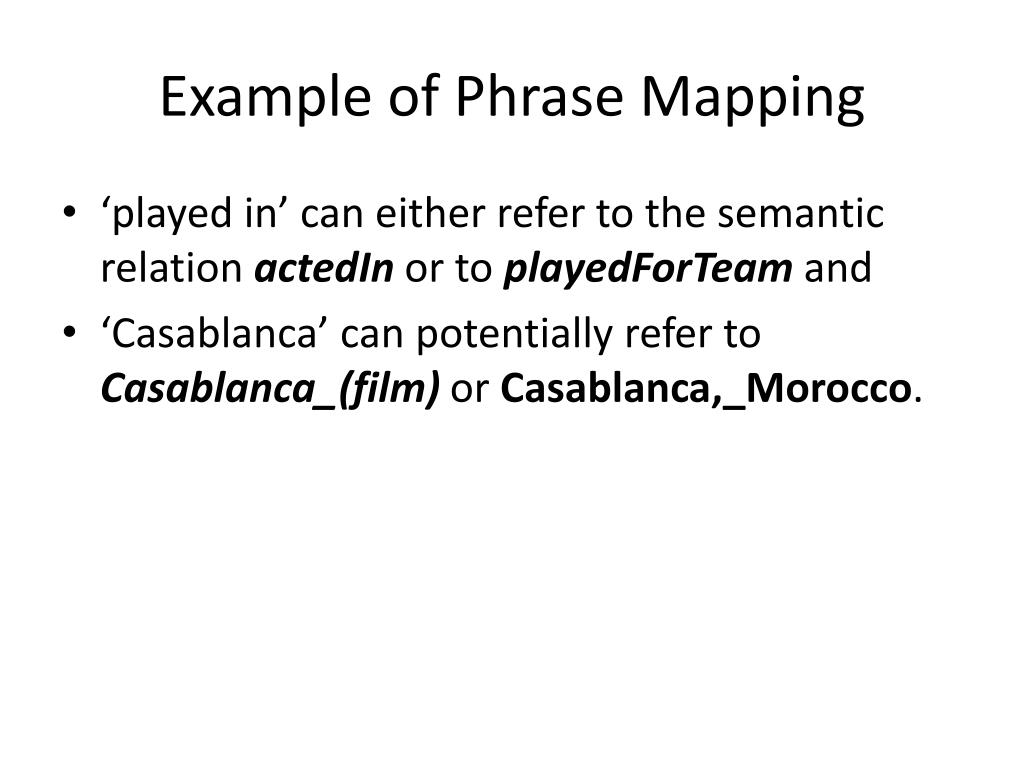 Example of Phrase Mapping

• ‘played in’ can either refer to the semantic relation actedIn or to playedForTeam and
• ‘Casablanca’ can potentially refer to Casablanca_(film) or Casablanca,_Morocco.